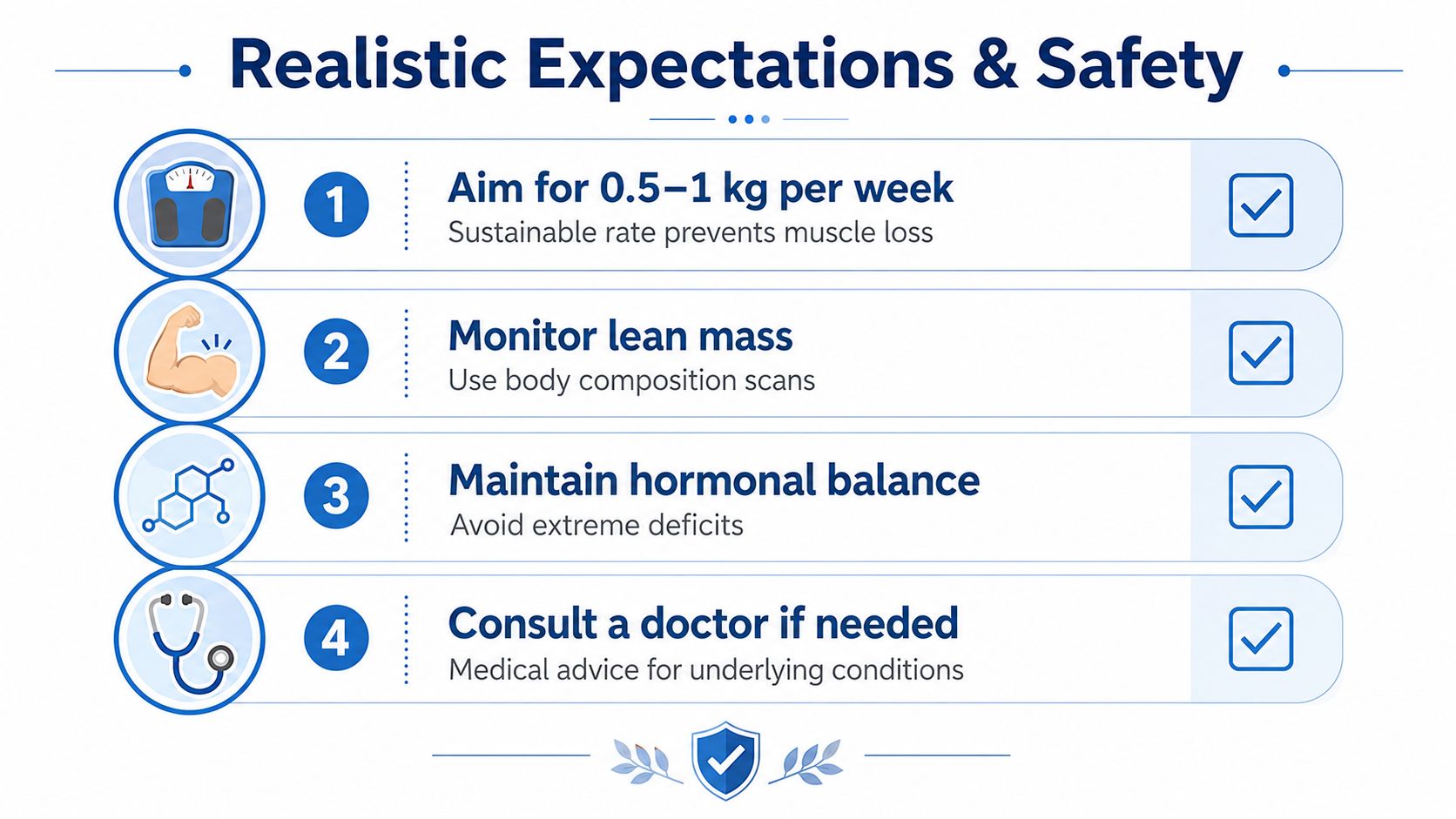 Realistic Expectations & Safety

1
Aim for 0.5–1 kg per week
Sustainable rate prevents muscle loss

2
Monitor lean mass
Use body composition scans

3
Maintain hormonal balance
Avoid extreme deficits

4
Consult a doctor if needed
Medical advice for underlying conditions